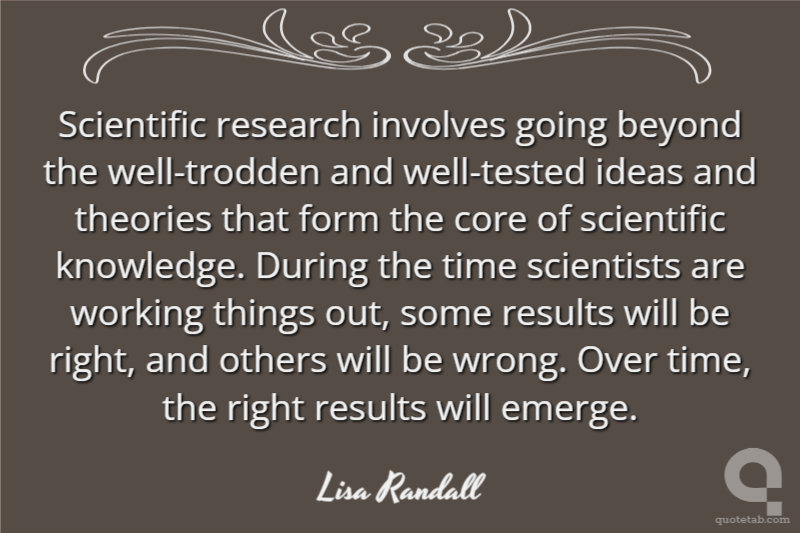 Scientific research involves going beyond the well-trodden and well-tested ideas and theories that form the core of scientific knowledge. During the time scientists are working things out, some results will be right, and others will be wrong. Over time, the right results will emerge.

Lisa Randall

quotetab.com